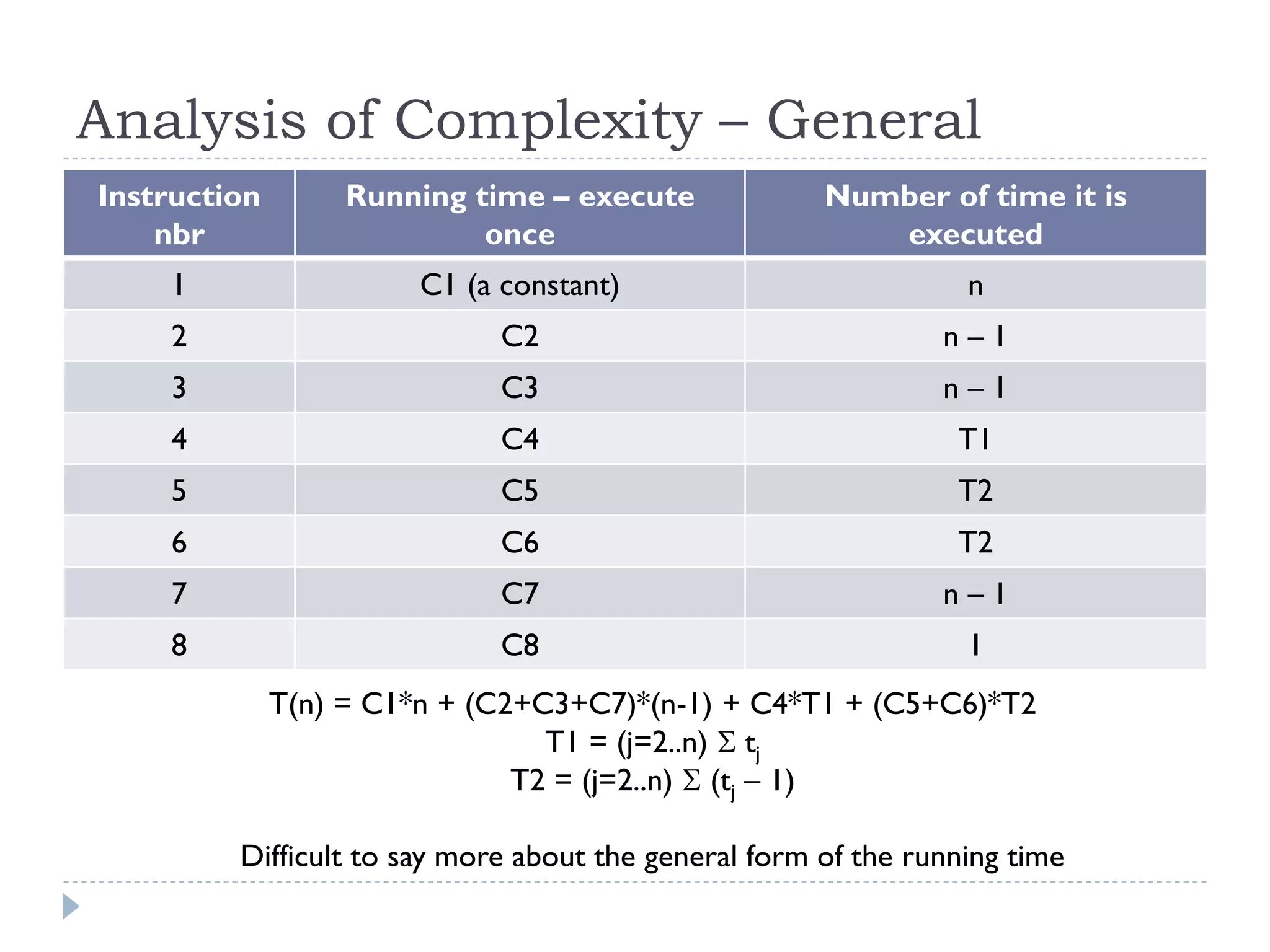 Analysis of Complexity – General

| Instruction nbr | Running time – execute once | Number of time it is executed |
|---|---|---|
| 1 | C1 (a constant) | n |
| 2 | C2 | n – 1 |
| 3 | C3 | n – 1 |
| 4 | C4 | T1 |
| 5 | C5 | T2 |
| 6 | C6 | T2 |
| 7 | C7 | n – 1 |
| 8 | C8 | 1 |

T(n) = C1*n + (C2+C3+C7)*(n-1) + C4*T1 + (C5+C6)*T2
T1 = (j=2..n) $\Sigma$ $t_j$
T2 = (j=2..n) $\Sigma$ ($t_j$ – 1)

Difficult to say more about the general form of the running time